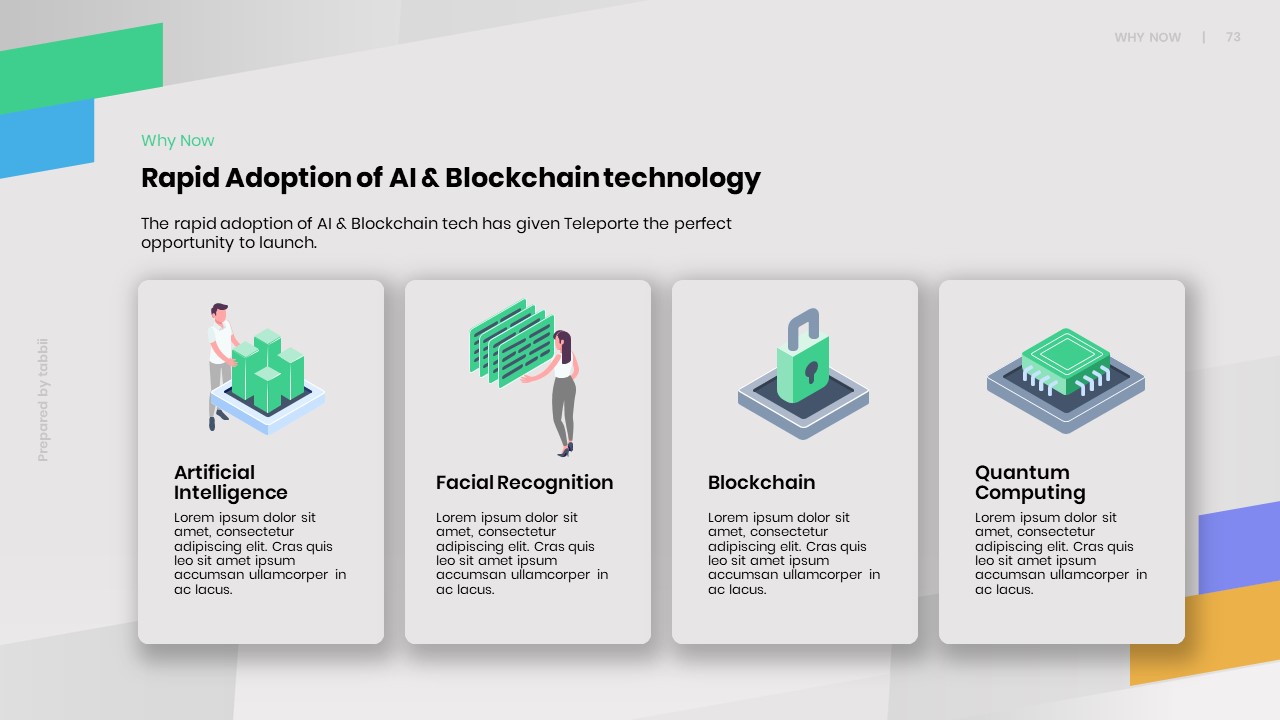 WHY NOW | 73

Prepared by tabbii

Why Now

Rapid Adoption of AI & Blockchain technology

The rapid adoption of AI & Blockchain tech has given Teleporte the perfect opportunity to launch.

Artificial Intelligence

Lorem ipsum dolor sit amet, consectetur adipiscing elit. Cras quis leo sit amet ipsum accumsan ullamcorper in ac lacus.

Facial Recognition

Lorem ipsum dolor sit amet, consectetur adipiscing elit. Cras quis leo sit amet ipsum accumsan ullamcorper in ac lacus.

Blockchain

Lorem ipsum dolor sit amet, consectetur adipiscing elit. Cras quis leo sit amet ipsum accumsan ullamcorper in ac lacus.

Quantum Computing

Lorem ipsum dolor sit amet, consectetur adipiscing elit. Cras quis leo sit amet ipsum accumsan ullamcorper in ac lacus.